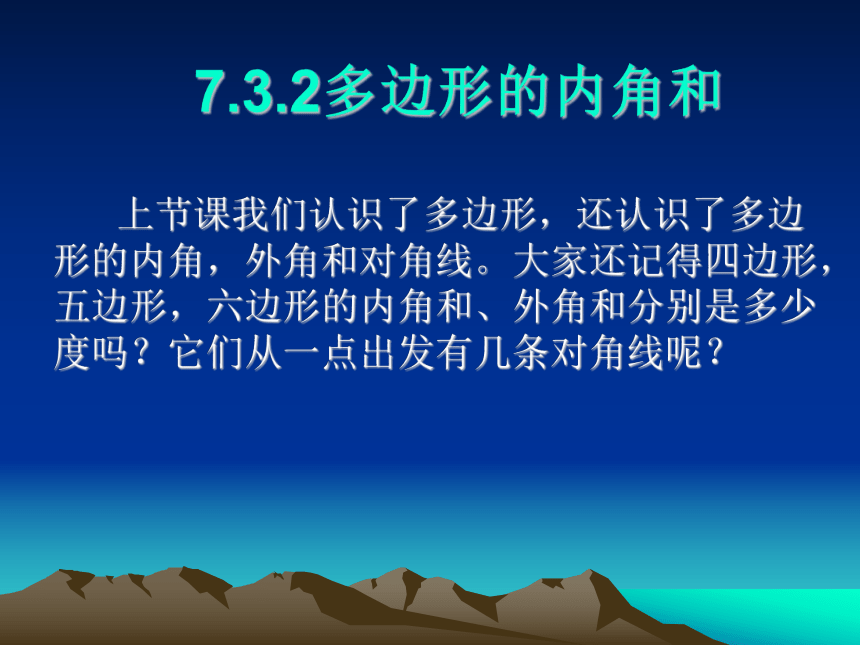 7.3.2多边形的内角和

上节课我们认识了多边形，还认识了多边形的内角，外角和对角线。大家还记得四边形，五边形，六边形的内角和、外角和分别是多少度吗？它们从一点出发有几条对角线呢？